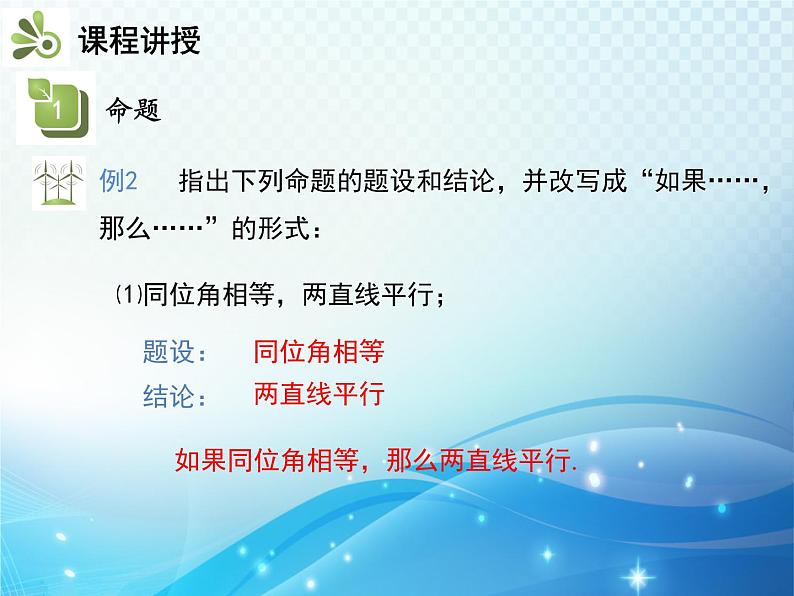 课程讲授

1 命题

例2 指出下列命题的题设和结论，并改写成“如果……，那么……”的形式：

⑴同位角相等，两直线平行；

题设： 同位角相等

结论： 两直线平行

如果同位角相等，那么两直线平行.